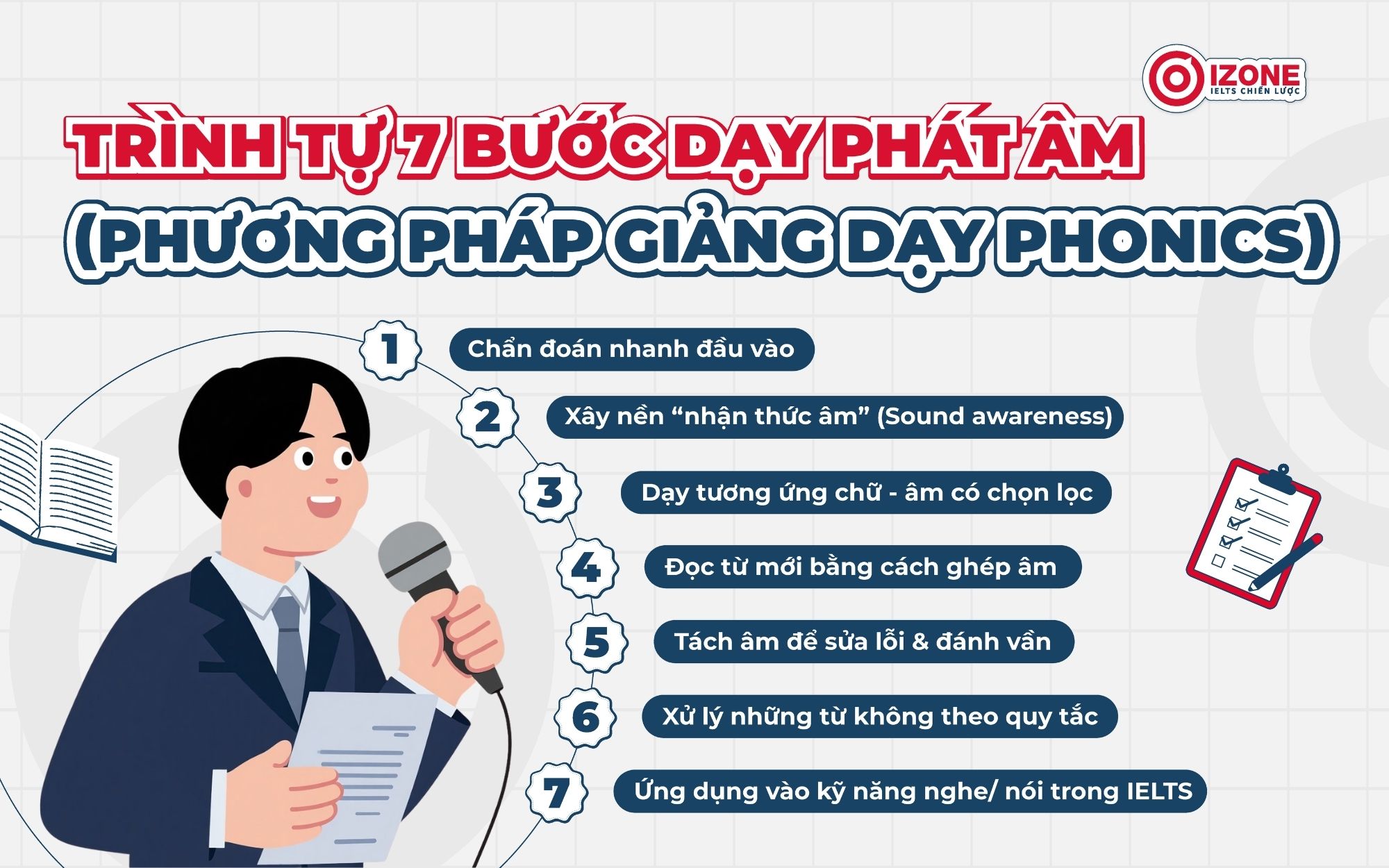 IZONE
IELTS CHIẾN LƯỢC

TRÌNH TỰ 7 BƯỚC DẠY PHÁT ÂM
(PHƯƠNG PHÁP GIẢNG DẠY PHONICS)

1 Chẩn đoán nhanh đầu vào

2 Xây nền “nhận thức âm” (Sound awareness)

3 Dạy tương ứng chữ - âm có chọn lọc

4 Đọc từ mới bằng cách ghép âm

5 Tách âm để sửa lỗi & đánh vần

6 Xử lý những từ không theo quy tắc

7 Ứng dụng vào kỹ năng nghe/ nói trong IELTS